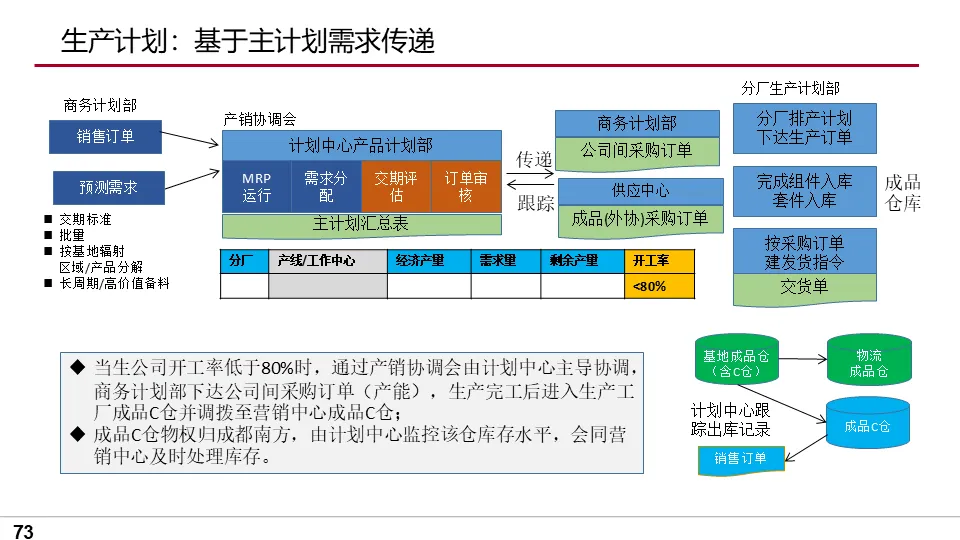 生产计划：基于主计划需求传递

商务计划部

销售订单

预测需求

■ 交期标准
■ 批量
■ 按基地辐射区域/产品分解
■ 长周期/高价值备料

产销协调会

计划中心产品计划部

MRP运行

需求分配

交期评估

订单审核

主计划汇总表

| 分厂 | 产线/工作中心 | 经济产量 | 需求量 | 剩余产量 | 开工率 |
|---|---|---|---|---|---|
| | | | | | <80% |

传递

跟踪

商务计划部

公司间采购订单

供应中心

成品(外协)采购订单

分厂生产计划部

分厂排产计划下达生产订单

完成组件入库套件入库

成品仓库

按采购订单建发货指令

交货单

◆ 当生公司开工率低于80%时，通过产销协调会由计划中心主导协调，商务计划部下达公司间采购订单（产能），生产完工后进入生产工厂成品C仓并调拨至营销中心成品C仓；
◆ 成品C仓物权归成都南方，由计划中心监控该仓库存水平，会同营销中心及时处理库存。

基地成品仓（含C仓）

物流成品仓

计划中心跟踪出库记录

成品C仓

销售订单

73